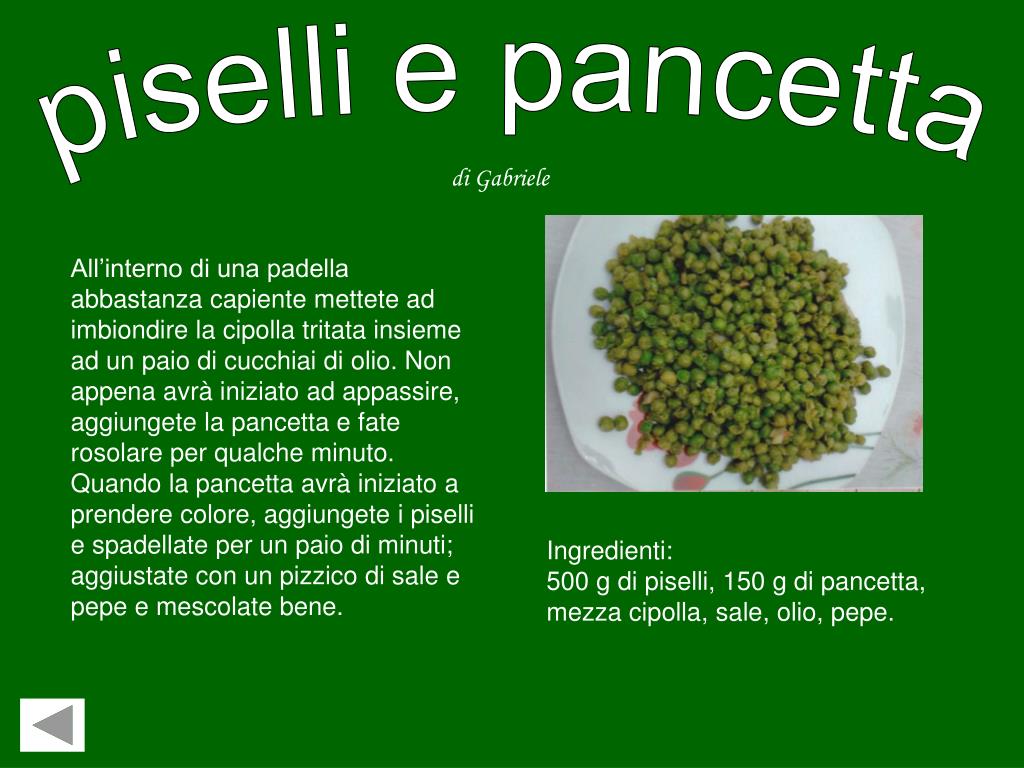 piselli e pancetta

di Gabriele

All’interno di una padella abbastanza capiente mettete ad imbiondire la cipolla tritata insieme ad un paio di cucchiai di olio. Non appena avrà iniziato ad appassire, aggiungete la pancetta e fate rosolare per qualche minuto. Quando la pancetta avrà iniziato a prendere colore, aggiungete i piselli e spadellate per un paio di minuti; aggiustate con un pizzico di sale e pepe e mescolate bene.

Ingredienti:
500 g di piselli, 150 g di pancetta, mezza cipolla, sale, olio, pepe.